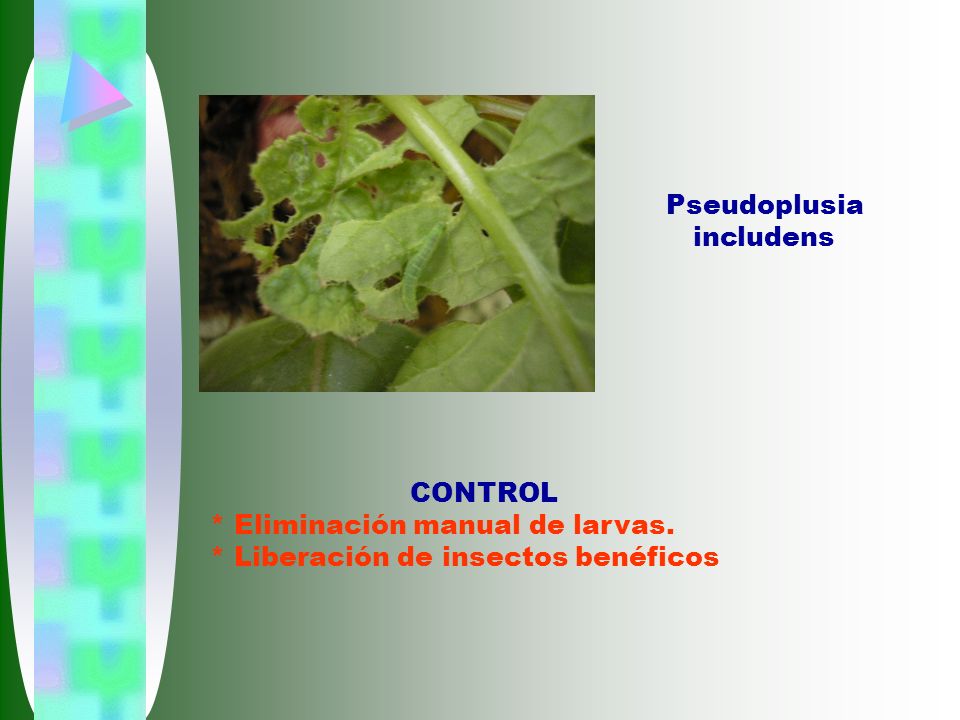 Pseudoplusia includens

CONTROL
* Eliminación manual de larvas.
* Liberación de insectos benéficos